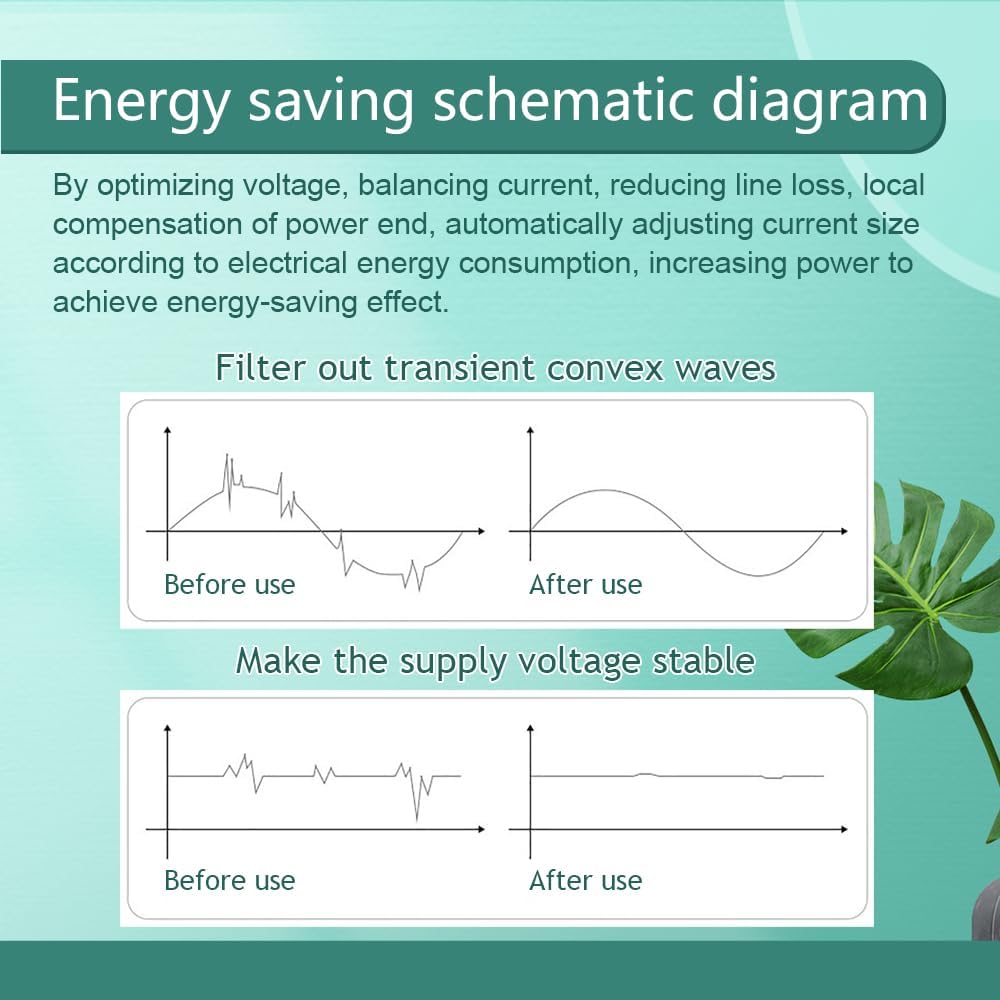 Energy saving schematic diagram

By optimizing voltage, balancing current, reducing line loss, local compensation of power end, automatically adjusting current size according to electrical energy consumption, increasing power to achieve energy-saving effect.

Filter out transient convex waves

Before use

After use

Make the supply voltage stable

Before use

After use